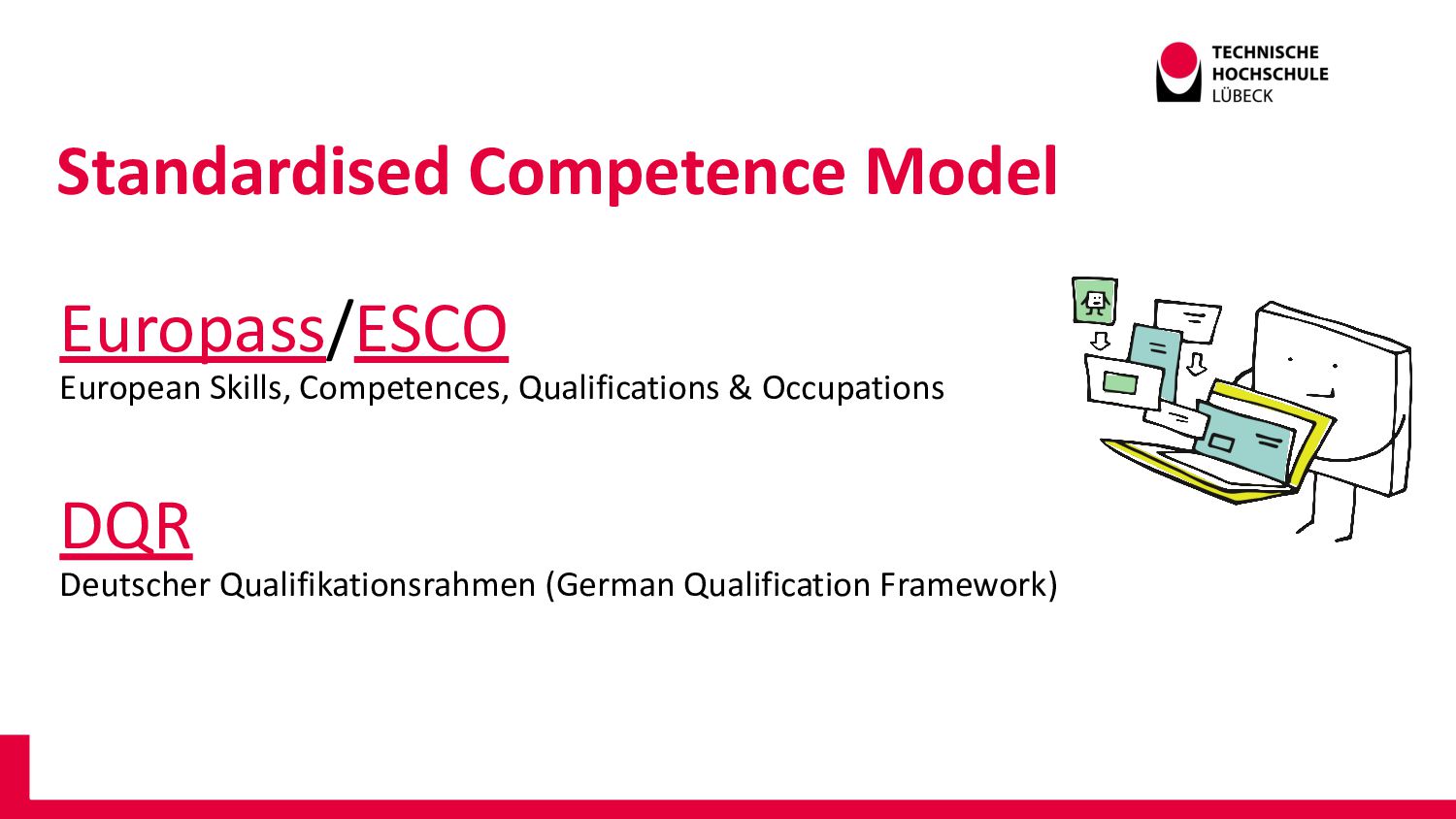 TECHNISCHE HOCHSCHULE LÜBECK

Standardised Competence Model

Europass/ESCO
European Skills, Competences, Qualifications & Occupations

DQR
Deutscher Qualifikationsrahmen (German Qualification Framework)